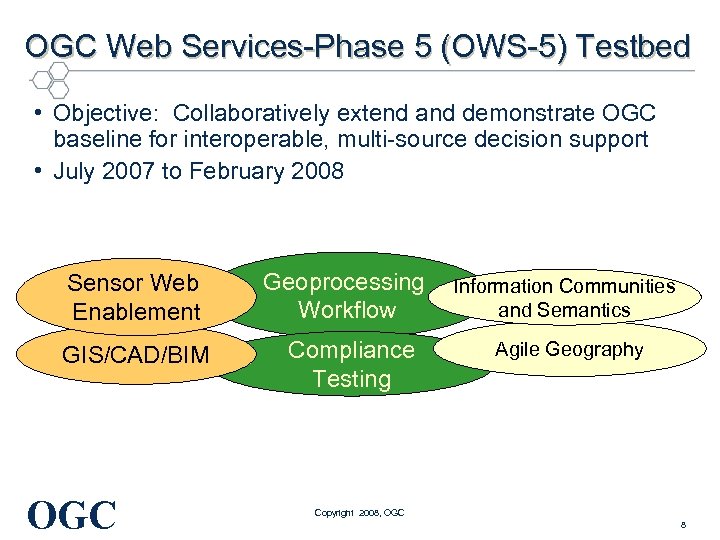 OGC Web Services-Phase 5 (OWS-5) Testbed

• Objective: Collaboratively extend and demonstrate OGC baseline for interoperable, multi-source decision support
• July 2007 to February 2008

Sensor Web Enablement

Geoprocessing Workflow

Information Communities and Semantics

GIS/CAD/BIM

Compliance Testing

Agile Geography

OGC

Copyright 2008, OGC

8